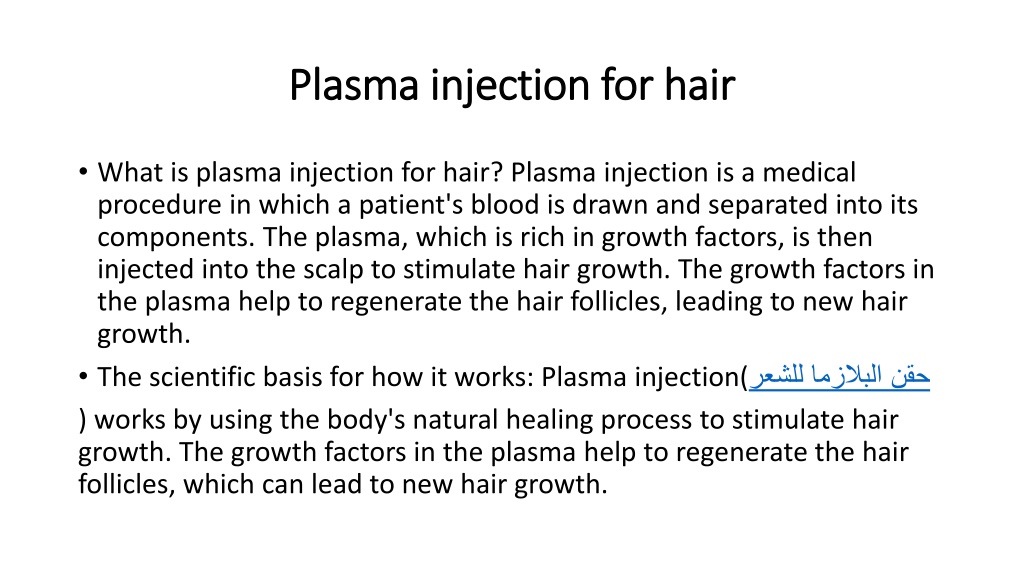 Plasma injection for hair

• What is plasma injection for hair? Plasma injection is a medical procedure in which a patient's blood is drawn and separated into its components. The plasma, which is rich in growth factors, is then injected into the scalp to stimulate hair growth. The growth factors in the plasma help to regenerate the hair follicles, leading to new hair growth.

• The scientific basis for how it works: Plasma injection(حقن البلازما للشعر ) works by using the body's natural healing process to stimulate hair growth. The growth factors in the plasma help to regenerate the hair follicles, which can lead to new hair growth.